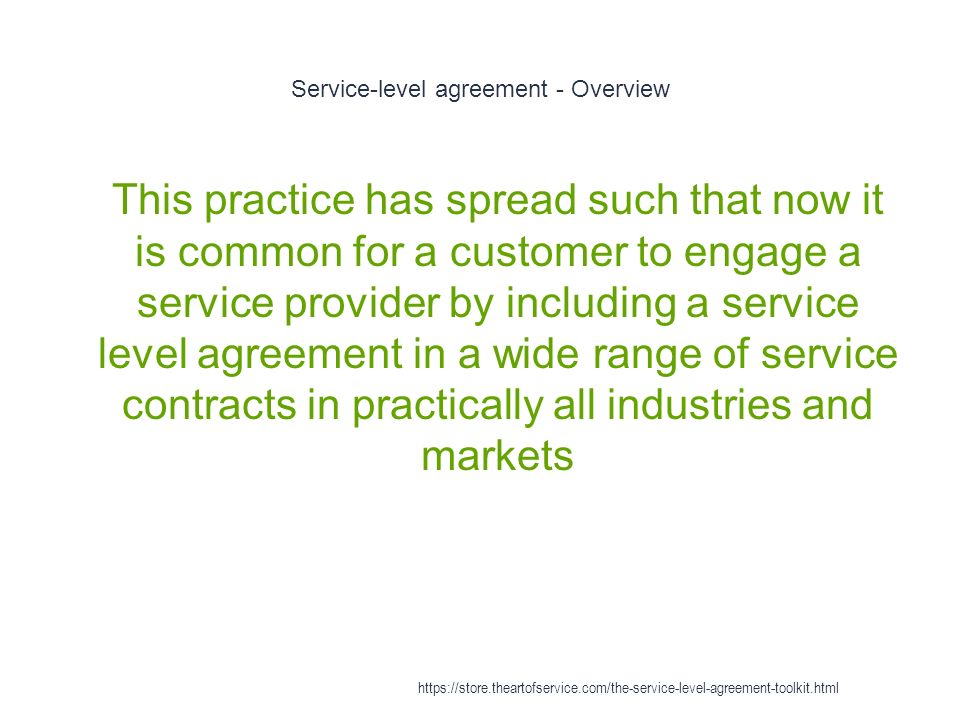 Service-level agreement - Overview

This practice has spread such that now it is common for a customer to engage a service provider by including a service level agreement in a wide range of service contracts in practically all industries and markets

https://store.theartofservice.com/the-service-level-agreement-toolkit.html